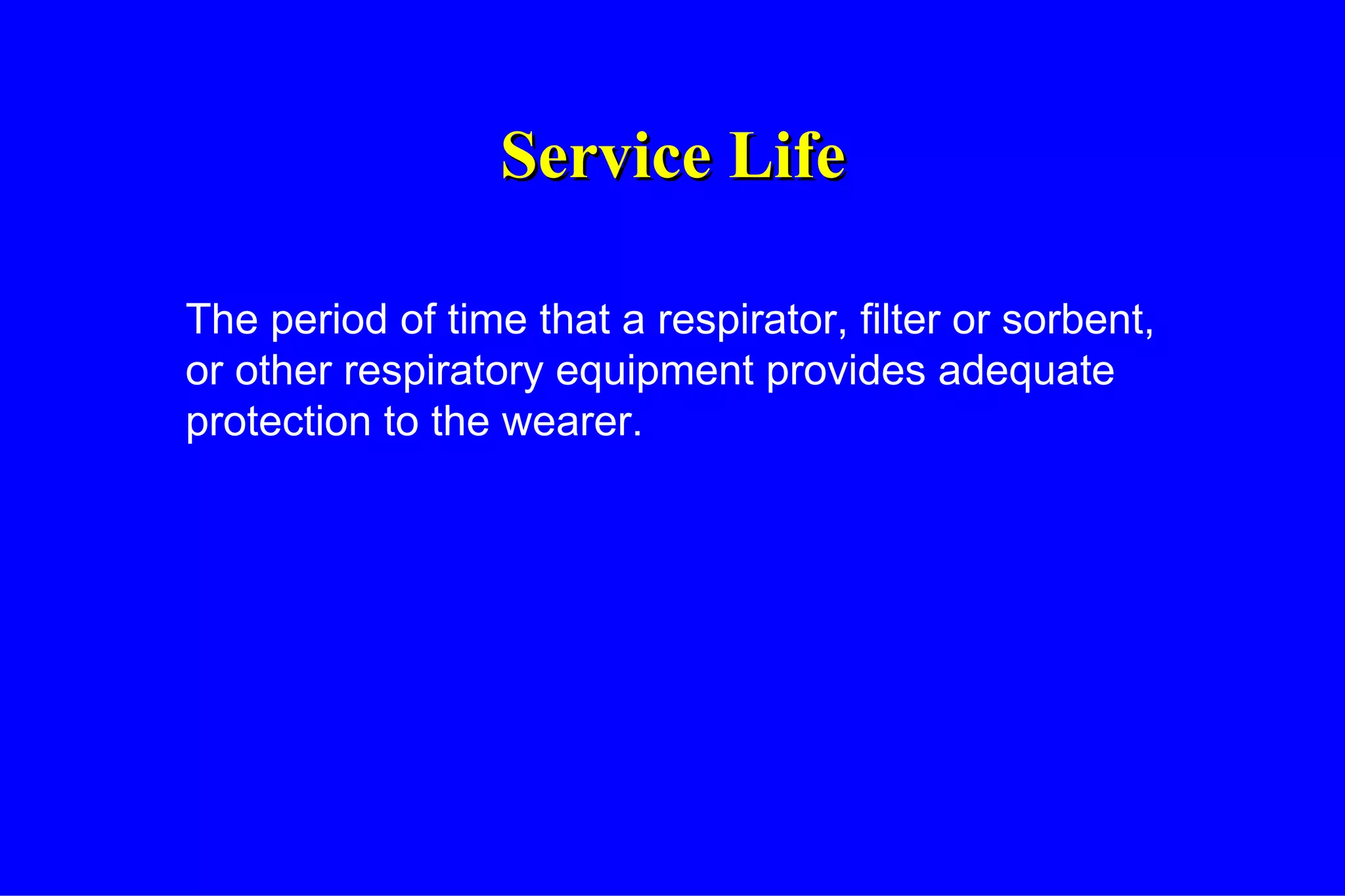 Service Life

The period of time that a respirator, filter or sorbent, or other respiratory equipment provides adequate protection to the wearer.